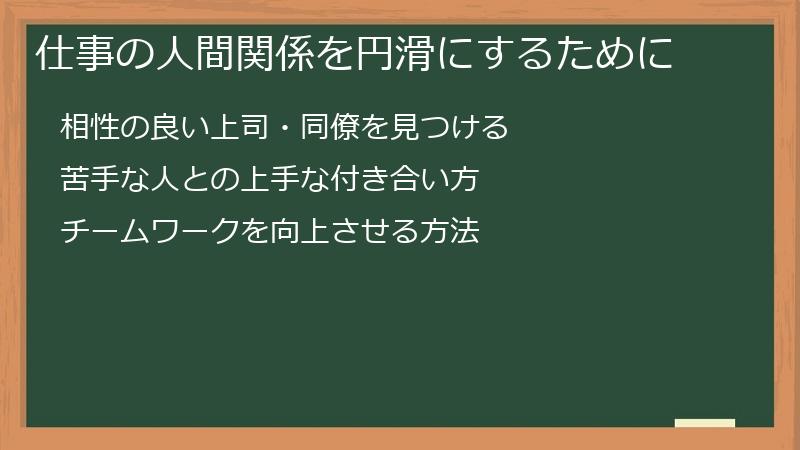 仕事の人間関係を円滑にするために

相性の良い上司・同僚を見つける

苦手な人との上手な付き合い方

チームワークを向上させる方法